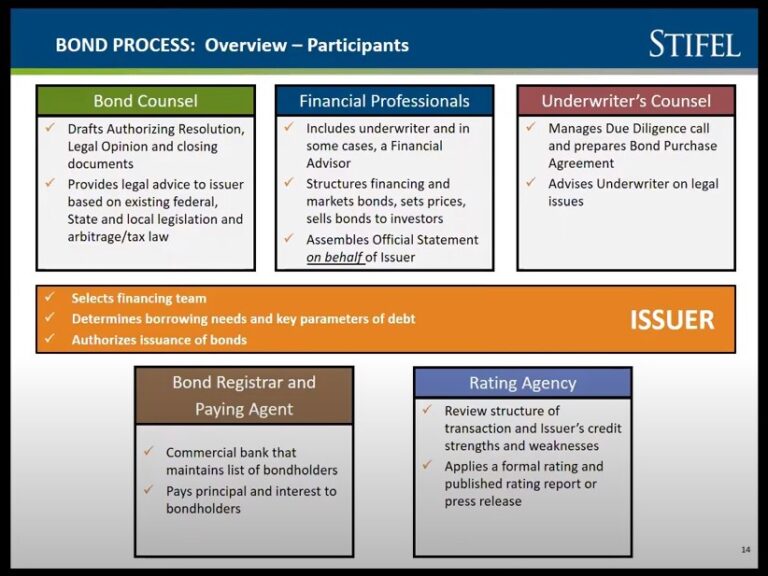 BOND PROCESS: Overview – Participants

STIFEL

Bond Counsel

✓ Drafts Authorizing Resolution, Legal Opinion and closing documents
✓ Provides legal advice to issuer based on existing federal, State and local legislation and arbitrage/tax law

Financial Professionals

✓ Includes underwriter and in some cases, a Financial Advisor
✓ Structures financing and markets bonds, sets prices, sells bonds to investors
✓ Assembles Official Statement on behalf of Issuer

Underwriter's Counsel

✓ Manages Due Diligence call and prepares Bond Purchase Agreement
✓ Advises Underwriter on legal issues

✓ Selects financing team
✓ Determines borrowing needs and key parameters of debt
✓ Authorizes issuance of bonds

ISSUER

Bond Registrar and Paying Agent

✓ Commercial bank that maintains list of bondholders
✓ Pays principal and interest to bondholders

Rating Agency

✓ Review structure of transaction and Issuer's credit strengths and weaknesses
✓ Applies a formal rating and published rating report or press release

14